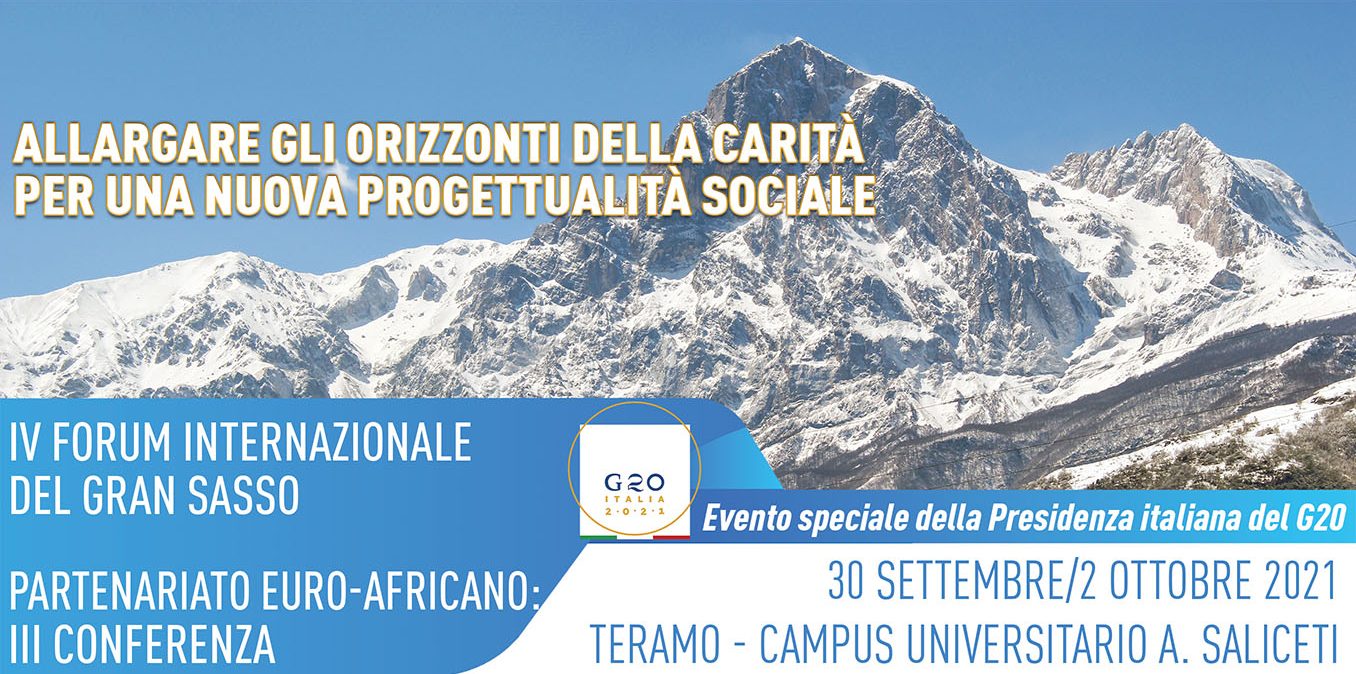 ALLARGARE GLI ORIZZONTI DELLA CARITÀ
PER UNA NUOVA PROGETTUALITÀ SOCIALE

IV FORUM INTERNAZIONALE
DEL GRAN SASSO

PARTENARIATO EURO-AFRICANO:
III CONFERENZA

G20
ITALIA
2·0·2·1

Evento speciale della Presidenza italiana del G20

30 SETTEMBRE/2 OTTOBRE 2021
TERAMO - CAMPUS UNIVERSITARIO A. SALICETI